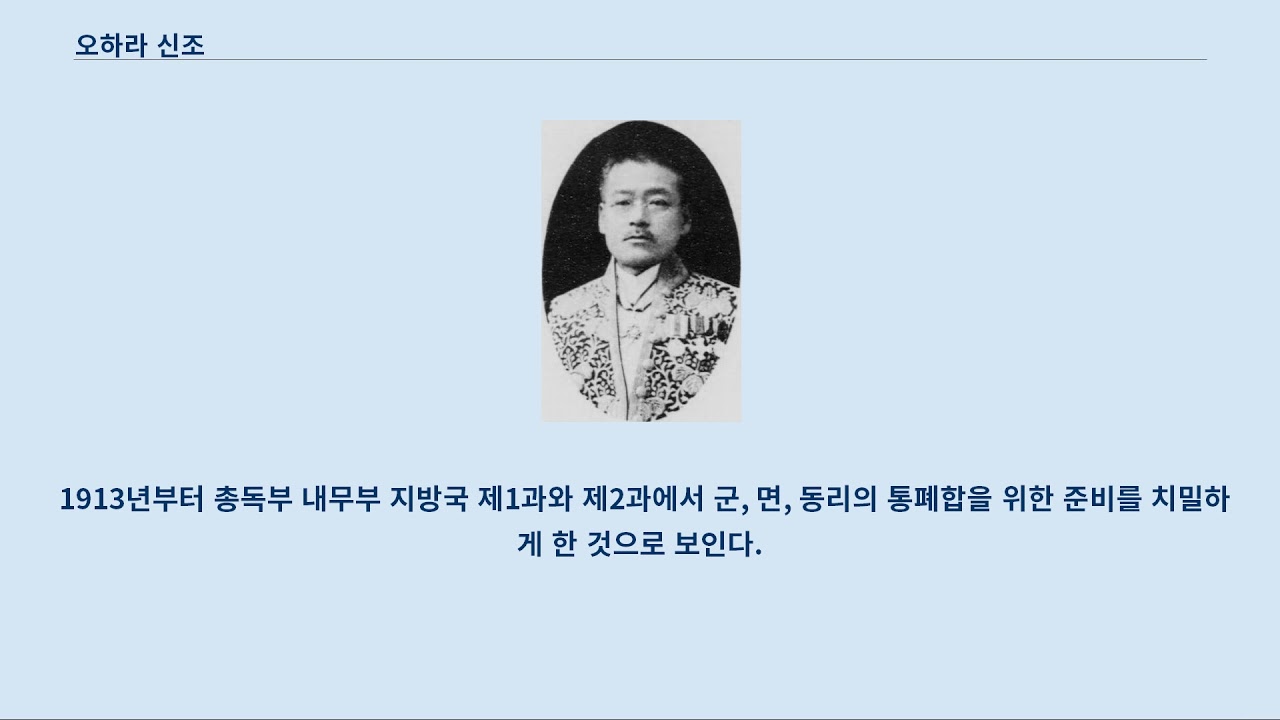 오하라 신조

1913년부터 총독부 내무부 지방국 제1과와 제2과에서 군, 면, 동리의 통폐합을 위한 준비를 치밀하게 한 것으로 보인다.